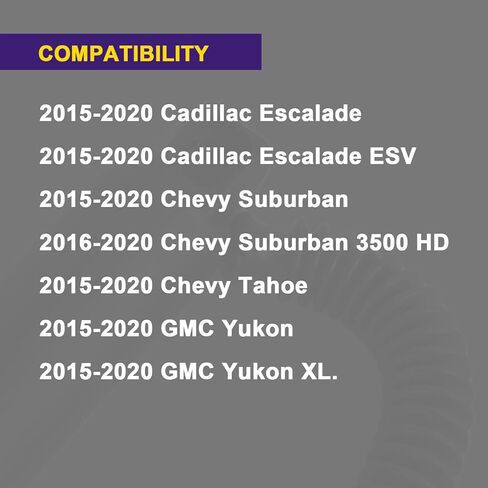 COMPATIBILITY

2015-2020 Cadillac Escalade

2015-2020 Cadillac Escalade ESV

2015-2020 Chevy Suburban

2016-2020 Chevy Suburban 3500 HD

2015-2020 Chevy Tahoe

2015-2020 GMC Yukon

2015-2020 GMC Yukon XL.